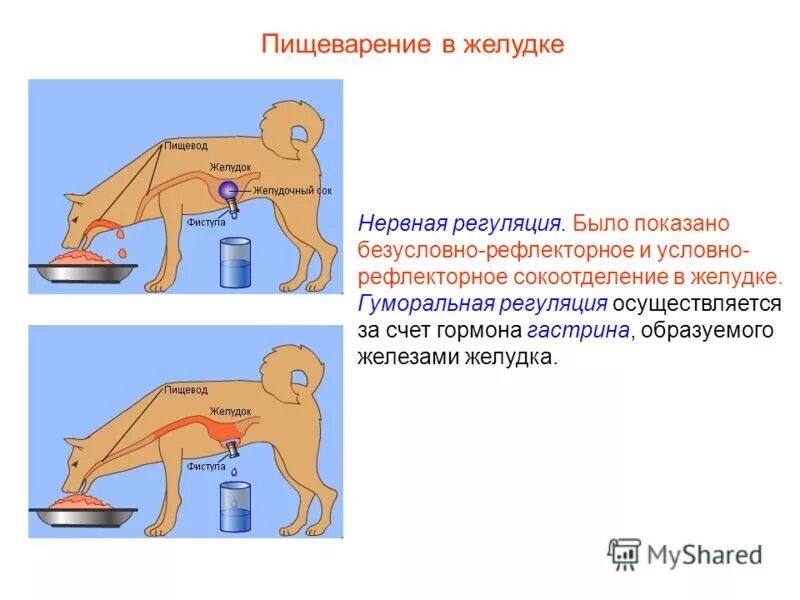 Пищеварение в желудке

Пищевод
Желудок
Желудочный сок
Фистула

Пищевод
Желудок
Фистула

Нервная регуляция. Было показано безусловно-рефлекторное и условно-рефлекторное сокоотделение в желудке. Гуморальная регуляция осуществляется за счет гормона гастрина, образуемого железами желудка.

MyShared